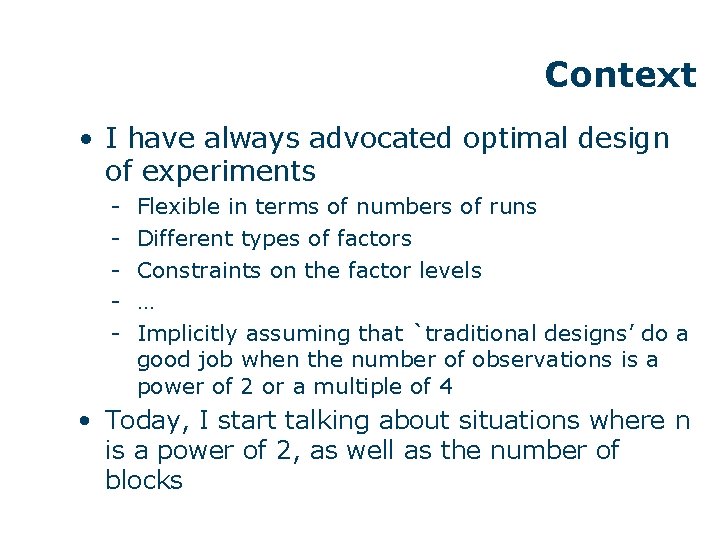 Context

• I have always advocated optimal design of experiments
- Flexible in terms of numbers of runs
- Different types of factors
- Constraints on the factor levels
- …
- Implicitly assuming that `traditional designs' do a good job when the number of observations is a power of 2 or a multiple of 4

• Today, I start talking about situations where n is a power of 2, as well as the number of blocks